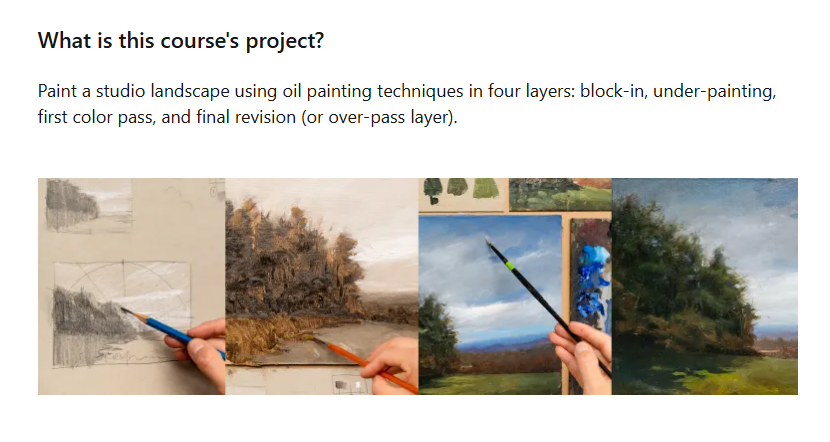 What is this course's project?

Paint a studio landscape using oil painting techniques in four layers: block-in, under-painting, first color pass, and final revision (or over-pass layer).